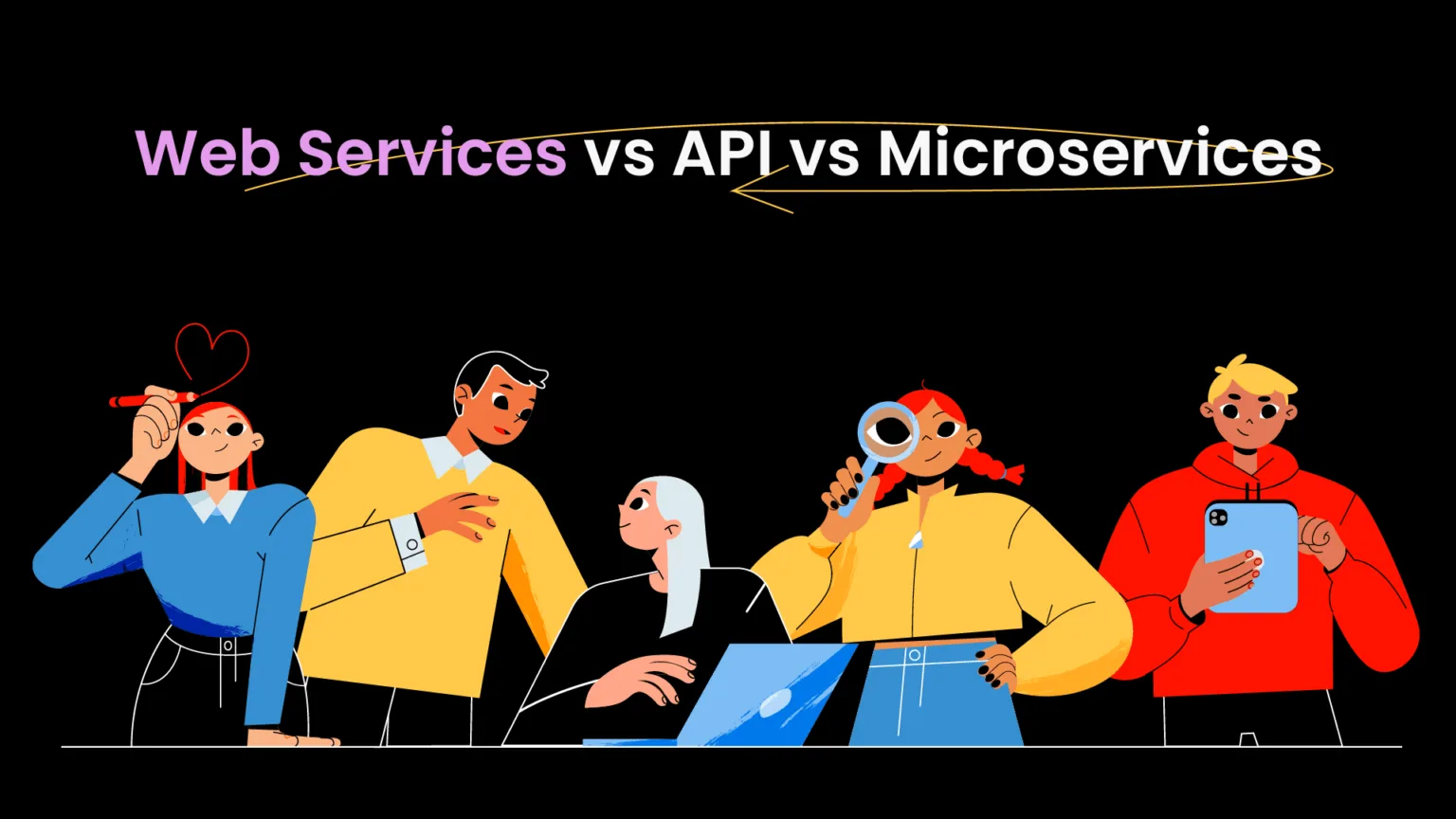 Web Services vs API vs Microservices